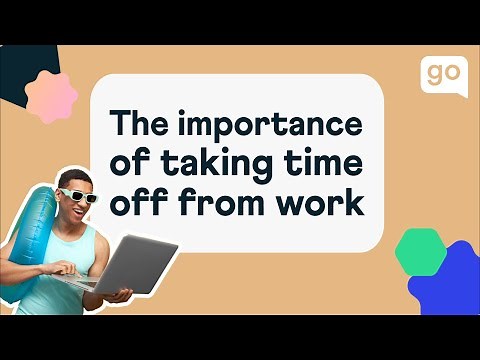 go

The importance of taking time off from work